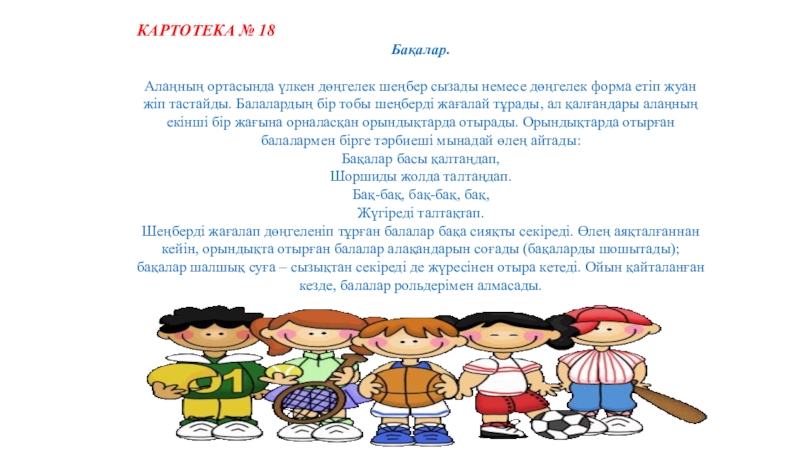 КАРТОТЕКА № 18

Бақалар.

Алаңның ортасында үлкен дөңгелек шеңбер сызады немесе дөңгелек форма етіп жуан жіп тастайды. Балалардың бір тобы шеңберді жағалай тұрады, ал қалғандары алаңның екінші бір жағына орналасқан орындықтарда отырады. Орындықтарда отырған балалармен бірге тәрбиеші мынадай өлең айтады:
Бақалар басы қалтаңдап,
Шоршиды жолда талтаңдап.
Бақ-бақ, бақ-бақ, бақ,
Жүгіреді талтақтап.
Шеңберді жағалап дөңгеленіп тұрған балалар бақа сияқты секіреді. Өлең аяқталғаннан кейін, орындықта отырған балалар алақандарын соғады (бақаларды шошытады); бақалар шалшық суға – сызықтан секіреді де жүресінен отыра кетеді. Ойын қайталанған кезде, балалар рольдерімен алмасады.

01